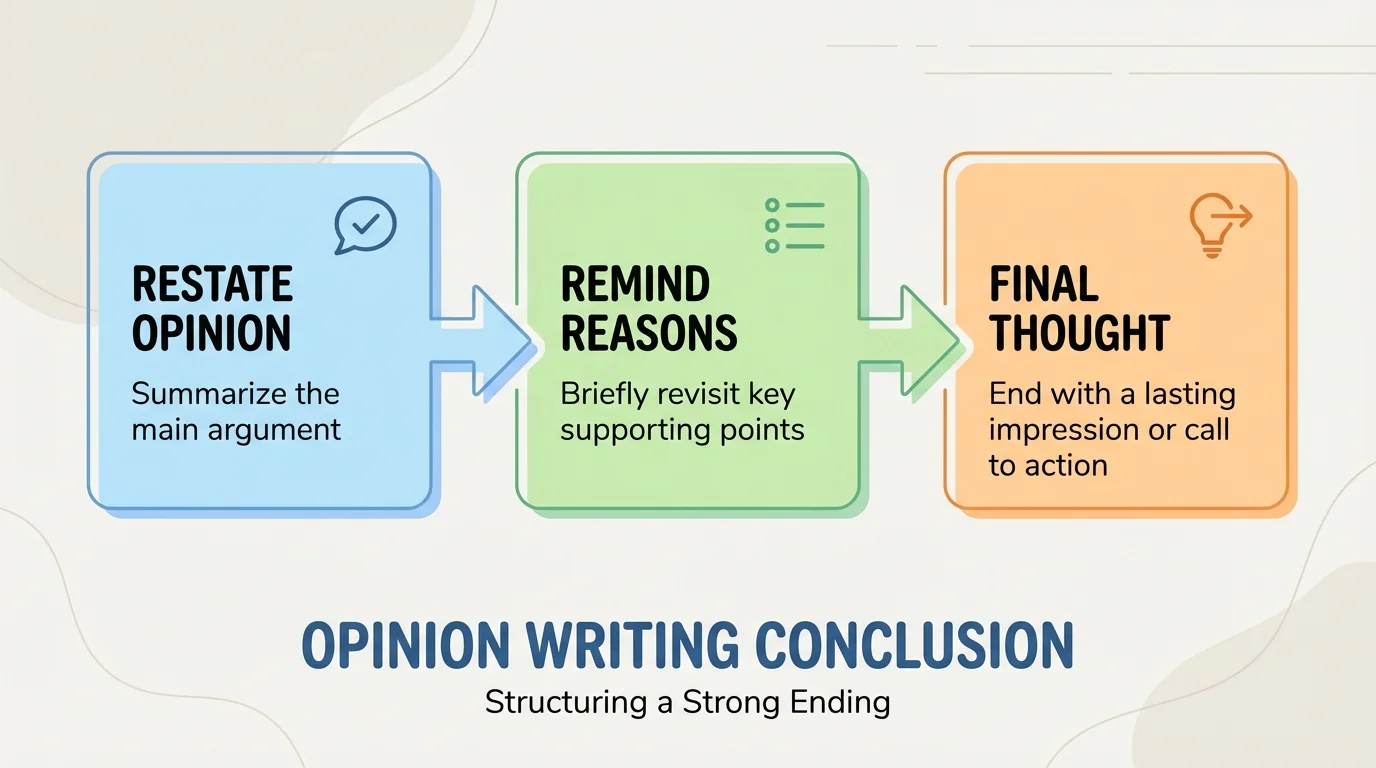 RESTATE OPINION
Summarize the main argument

REMIND REASONS
Briefly revisit key supporting points

FINAL THOUGHT
End with a lasting impression or call to action

OPINION WRITING CONCLUSION
Structuring a Strong Ending